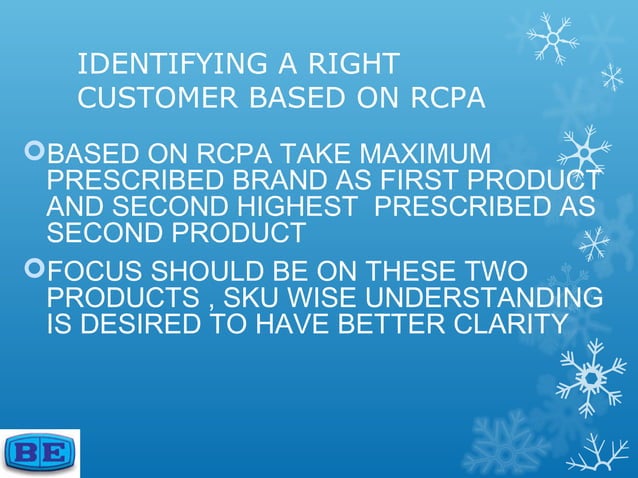 IDENTIFYING A RIGHT CUSTOMER BASED ON RCPA

BASED ON RCPA TAKE MAXIMUM PRESCRIBED BRAND AS FIRST PRODUCT AND SECOND HIGHEST PRESCRIBED AS SECOND PRODUCT

FOCUS SHOULD BE ON THESE TWO PRODUCTS , SKU WISE UNDERSTANDING IS DESIRED TO HAVE BETTER CLARITY

BE